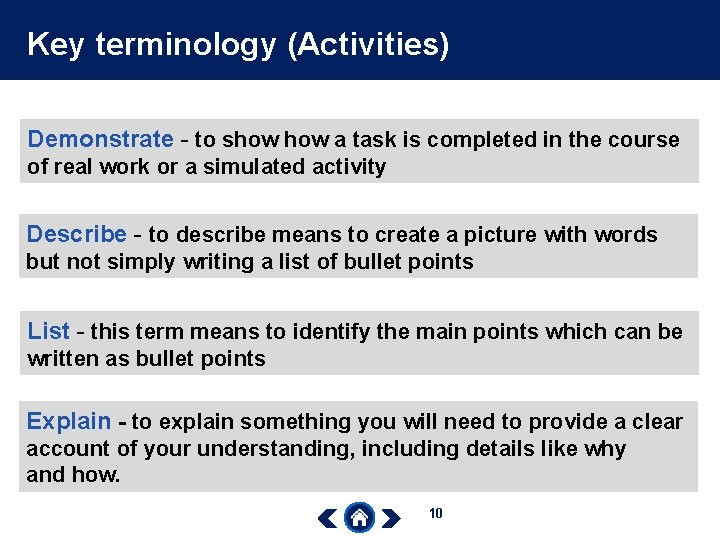 Key terminology (Activities)

Demonstrate - to show how a task is completed in the course of real work or a simulated activity

Describe - to describe means to create a picture with words but not simply writing a list of bullet points

List - this term means to identify the main points which can be written as bullet points

Explain - to explain something you will need to provide a clear account of your understanding, including details like why and how.

10